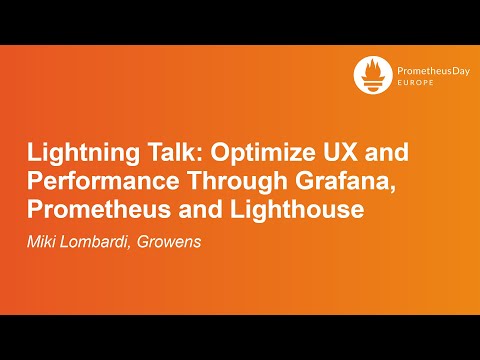 PrometheusDay
EUROPE

Lightning Talk: Optimize UX and Performance Through Grafana, Prometheus and Lighthouse

Miki Lombardi, Growens